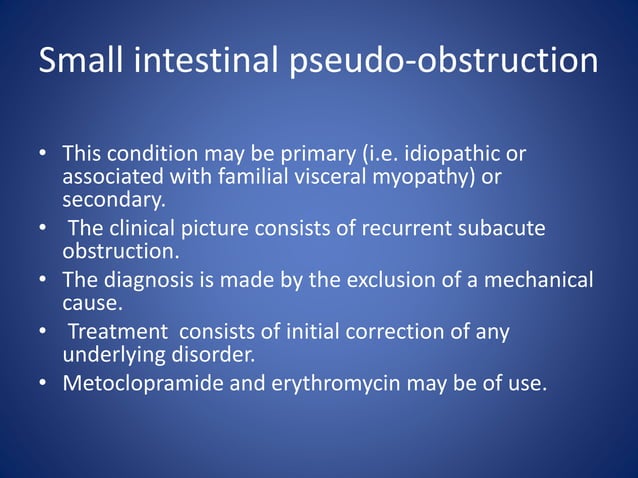 Small intestinal pseudo-obstruction

• This condition may be primary (i.e. idiopathic or associated with familial visceral myopathy) or secondary.
• The clinical picture consists of recurrent subacute obstruction.
• The diagnosis is made by the exclusion of a mechanical cause.
• Treatment consists of initial correction of any underlying disorder.
• Metoclopramide and erythromycin may be of use.